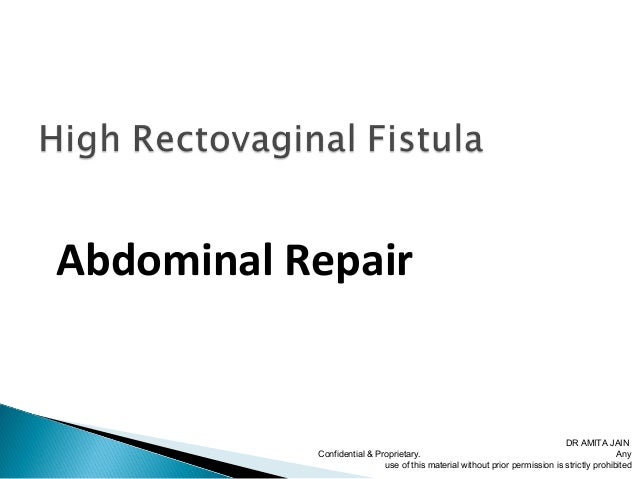 High Rectovaginal Fistula

Abdominal Repair

DR AMITA JAIN
Confidential & Proprietary. Any use of this material without prior permission is strictly prohibited